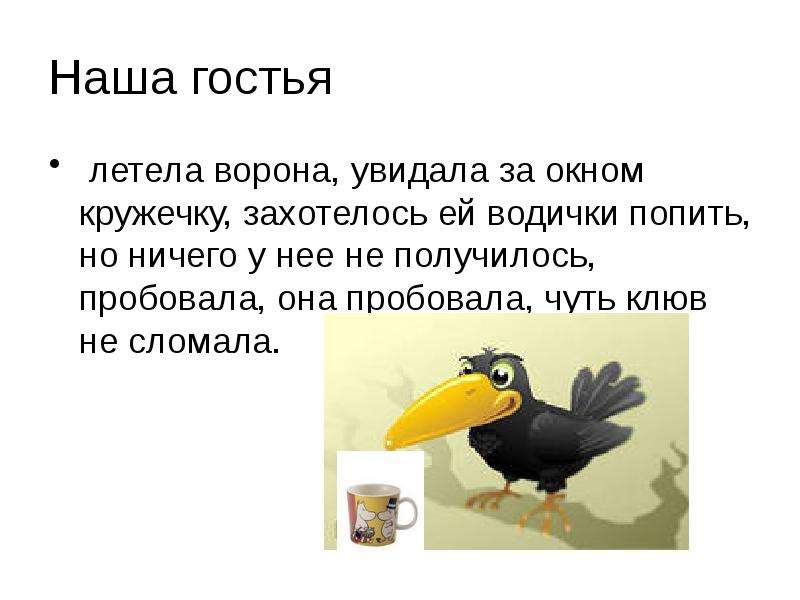 Наша гостья

•  летела ворона, увидала за окном кружечку, захотелось ей водички попить, но ничего у нее не получилось, пробовала, она пробовала, чуть клюв не сломала.